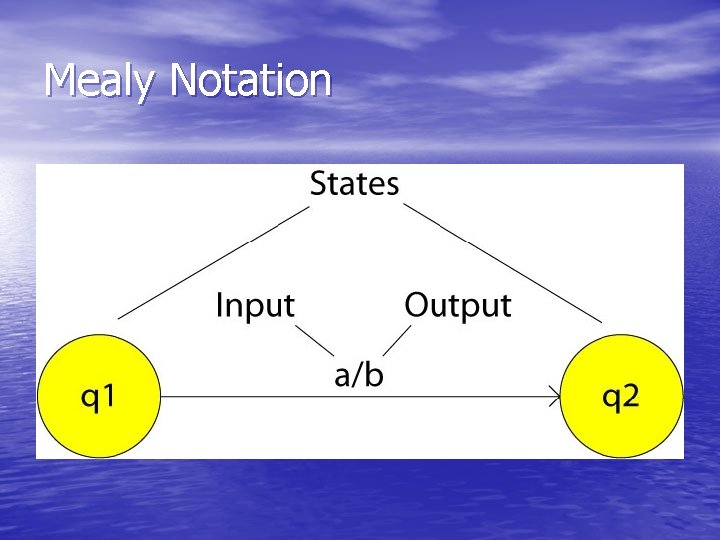 Mealy Notation

States

Input

Output

a/b

q1

q2